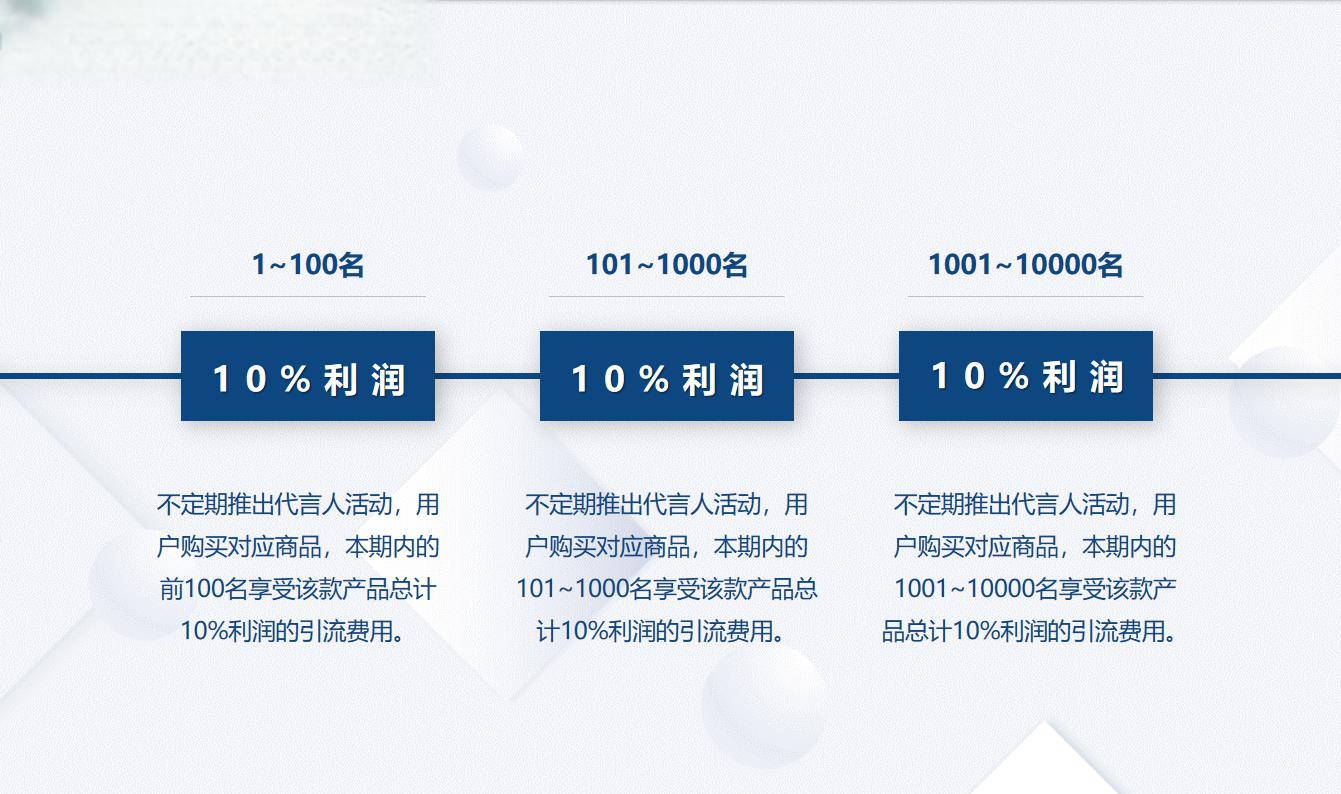 1~100名

10%利润

不定期推出代言人活动，用户购买对应商品，本期内的前100名享受该款产品总计10%利润的引流费用。

101~1000名

10%利润

不定期推出代言人活动，用户购买对应商品，本期内的101~1000名享受该款产品总计10%利润的引流费用。

1001~10000名

10%利润

不定期推出代言人活动，用户购买对应商品，本期内的1001~10000名享受该款产品总计10%利润的引流费用。